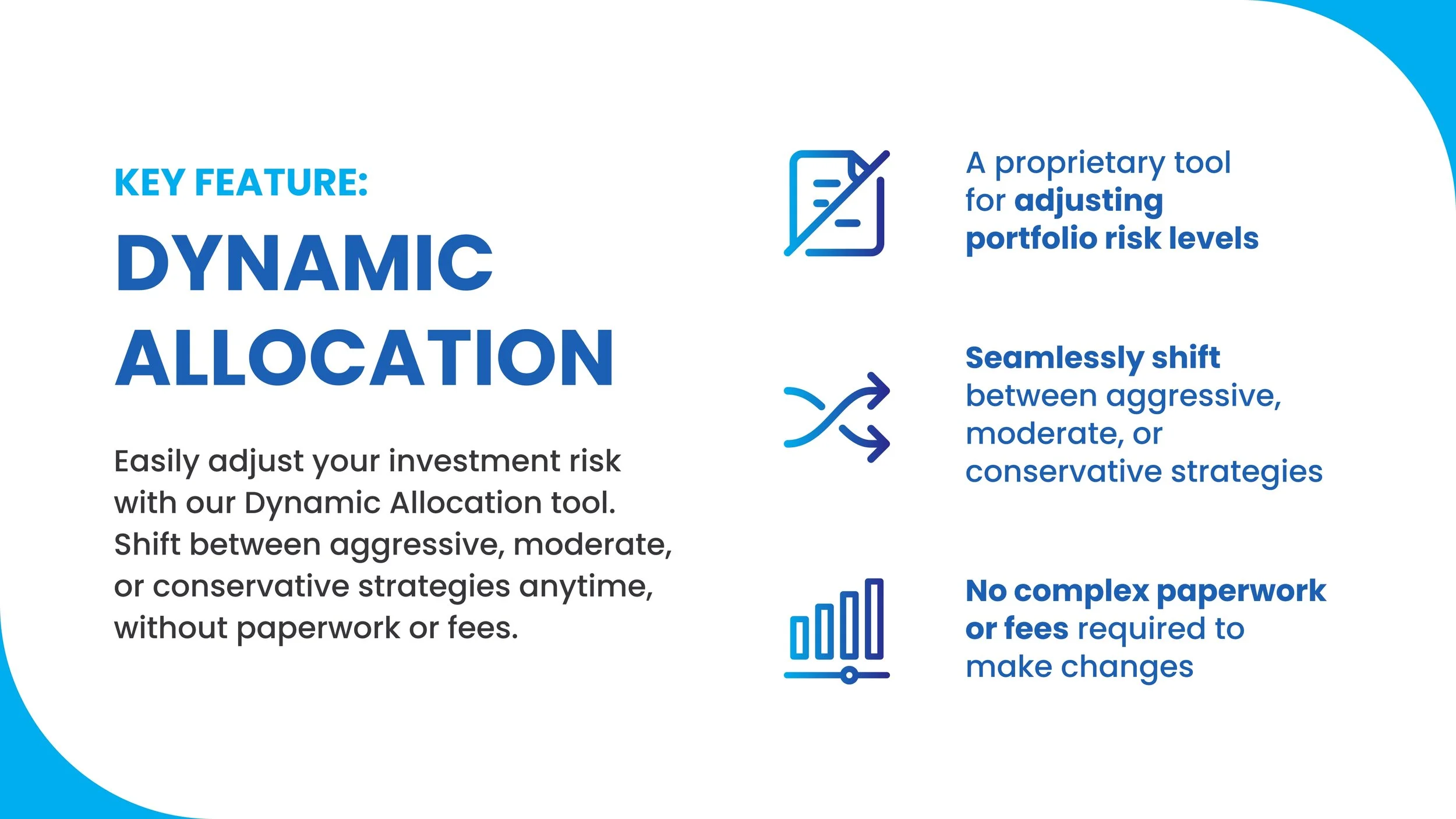 KEY FEATURE:

DYNAMIC ALLOCATION

Easily adjust your investment risk with our Dynamic Allocation tool. Shift between aggressive, moderate, or conservative strategies anytime, without paperwork or fees.

A proprietary tool for adjusting portfolio risk levels

Seamlessly shift between aggressive, moderate, or conservative strategies

No complex paperwork or fees required to make changes